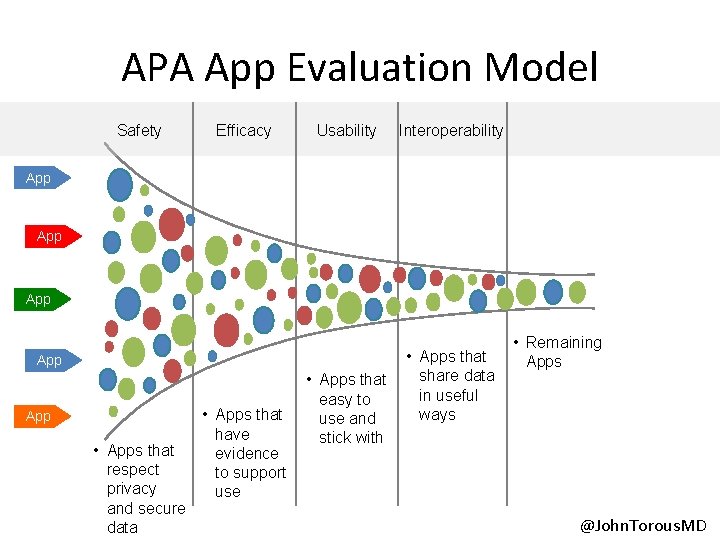 APA App Evaluation Model

Safety

Efficacy

Usability

Interoperability

App

App

App

App

App

• Apps that respect privacy and secure data

• Apps that have evidence to support use

• Apps that easy to use and stick with

• Apps that share data in useful ways

• Remaining Apps

@JohnTorousMD